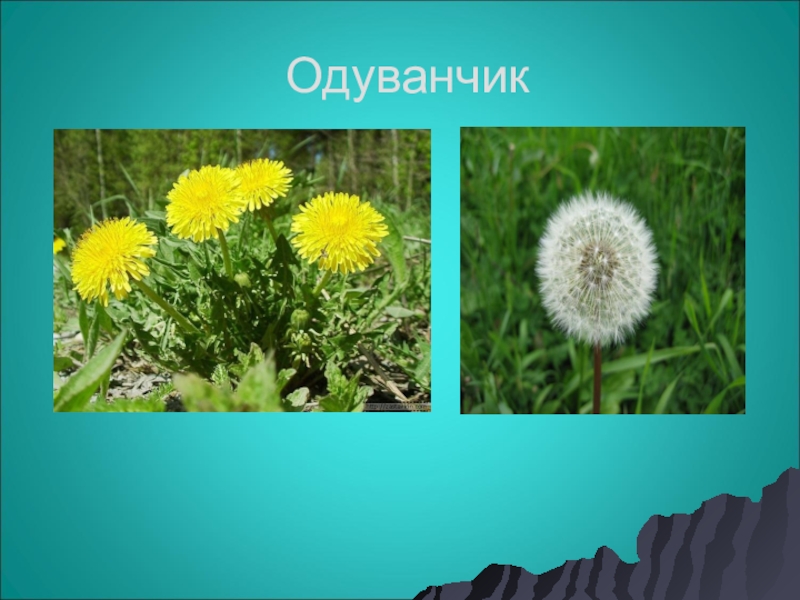 Одуванчик